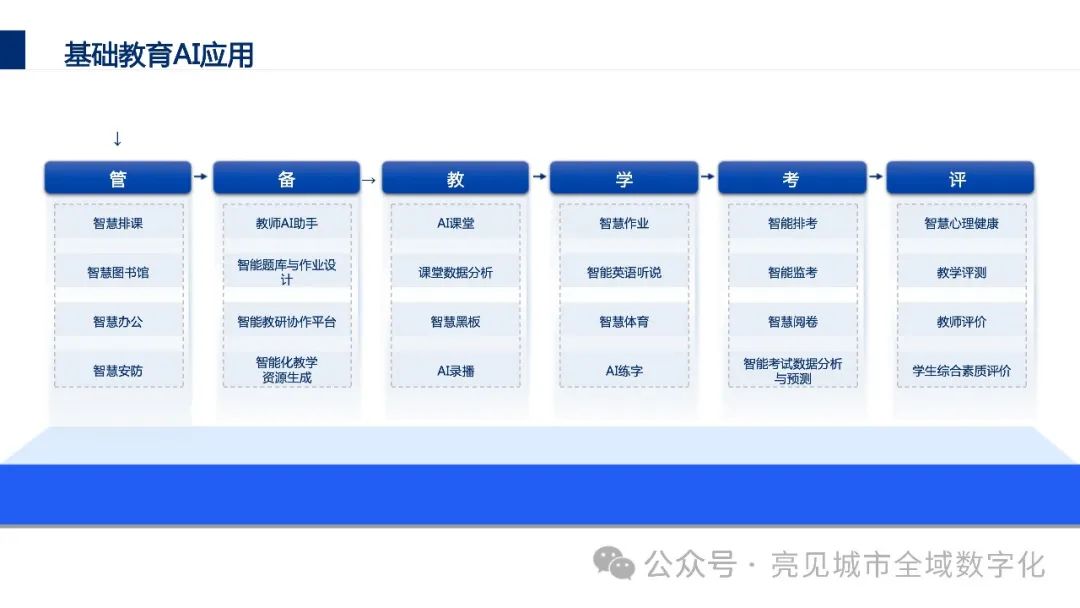 基础教育AI应用

↓

管

智慧排课

智慧图书馆

智慧办公

智慧安防

备

教师AI助手

智能题库与作业设计

智能教研协作平台

智能化教学资源生成

教

AI课堂

课堂数据分析

智慧黑板

AI录播

学

智慧作业

智能英语听说

智慧体育

AI练字

考

智能排考

智能监考

智慧阅卷

智能考试数据分析与预测

评

智慧心理健康

教学评测

教师评价

学生综合素质评价

公众号 · 亮见城市全域数字化